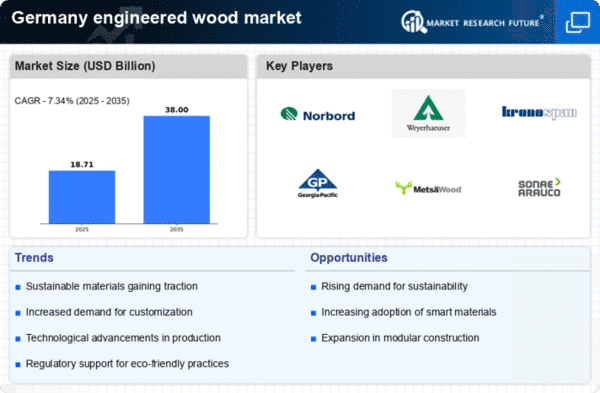 Germany engineered wood market

MARKET RESEARCH FUTURE®

Market Size (USD Billion)

CAGR - 7.34% (2025 - 2035)

18.71

38.00

2025

2035

Key Players

Norbord

Weyerhaeuser

kronospan

GP Georgia-Pacific

MetsäWood

SONAE ARAUCO

Trends

Sustainable materials gaining traction

Increased demand for customization

Technological advancements in production

Regulatory support for eco-friendly practices

Opportunities

Rising demand for sustainability

Increasing adoption of smart materials

Expansion in modular construction